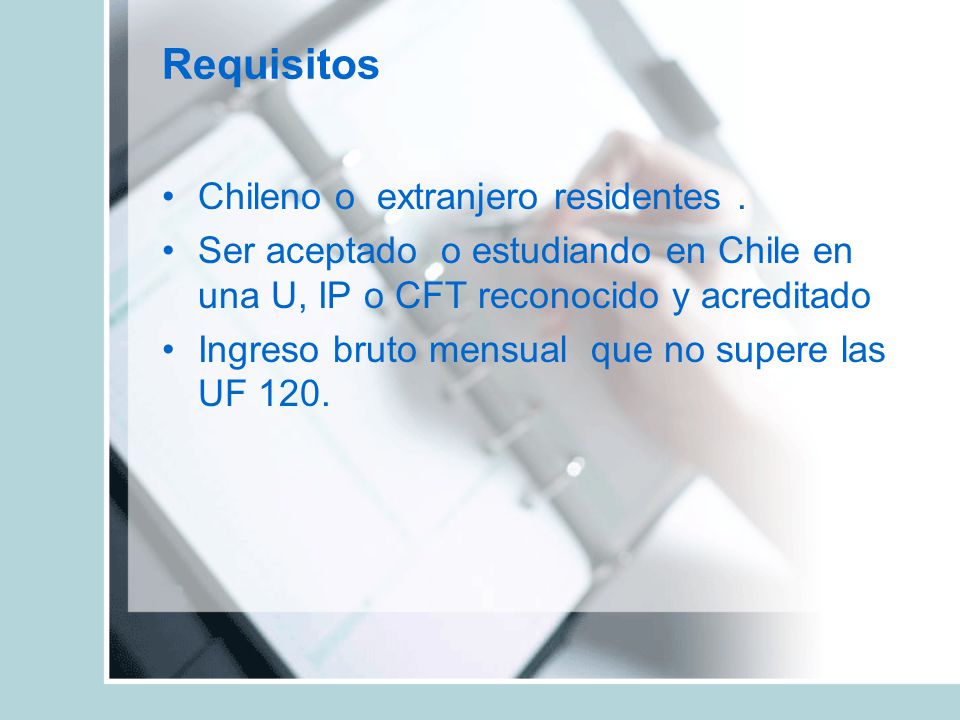 Requisitos

• Chileno o extranjero residentes .
• Ser aceptado o estudiando en Chile en una U, IP o CFT reconocido y acreditado
• Ingreso bruto mensual que no supere las UF 120.